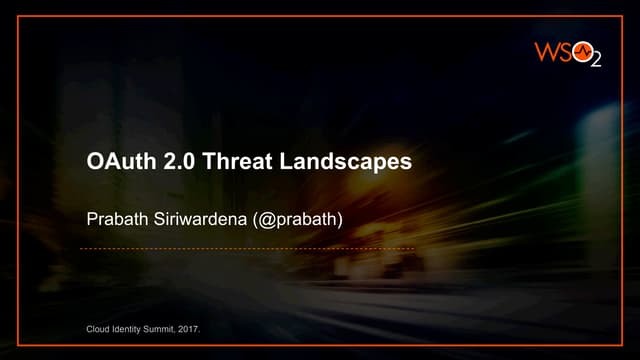 WSO2

OAuth 2.0 Threat Landscapes

Prabath Siriwardena (@prabath)

Cloud Identity Summit, 2017.